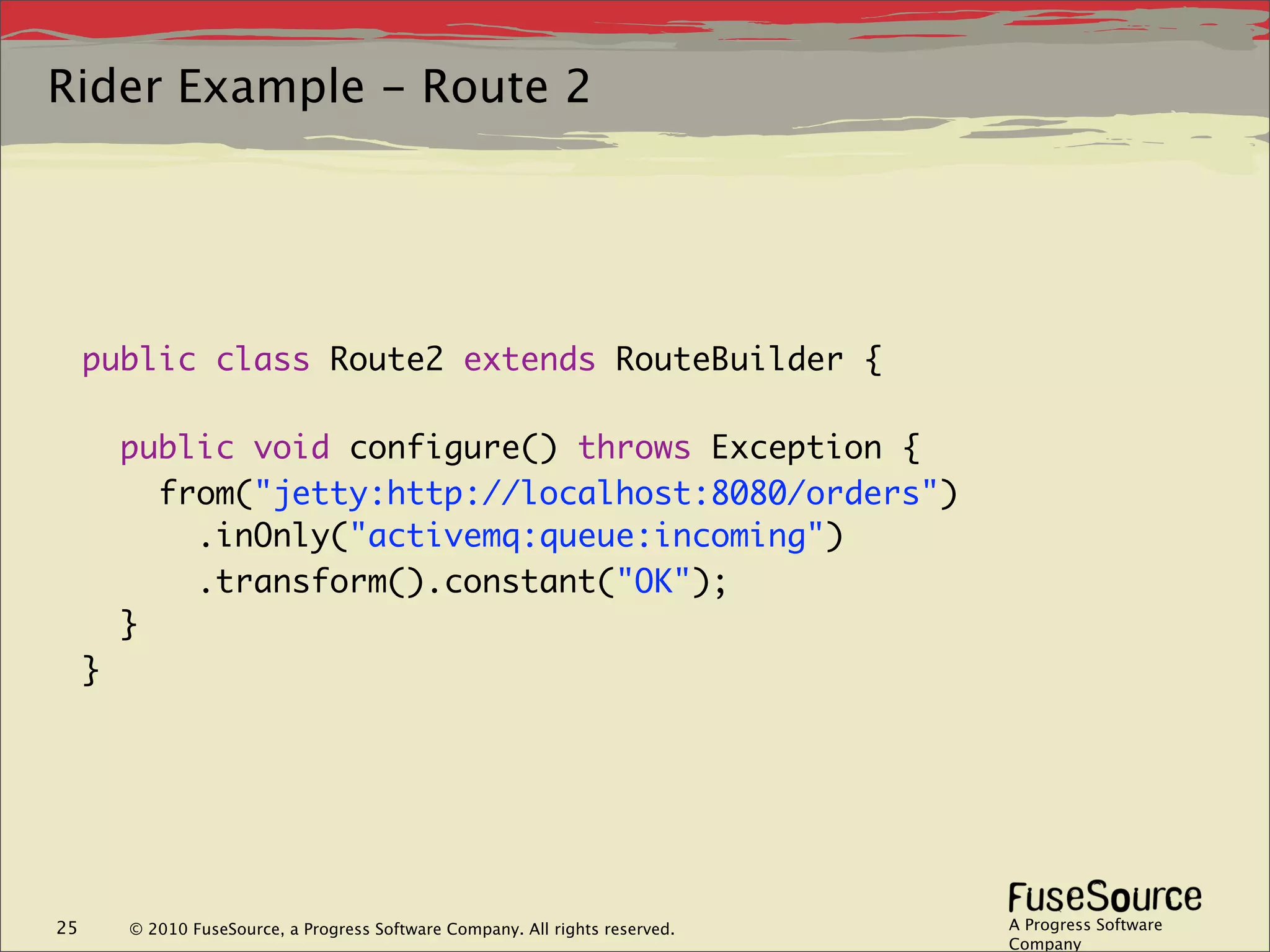 Rider Example – Route 2

public class Route2 extends RouteBuilder {

  public void configure() throws Exception {
    from("jetty:http://localhost:8080/orders")
      .inOnly("activemq:queue:incoming")
      .transform().constant("OK");
  }
}

25 © 2010 FuseSource, a Progress Software Company. All rights reserved.

FuseSource
A Progress Software Company